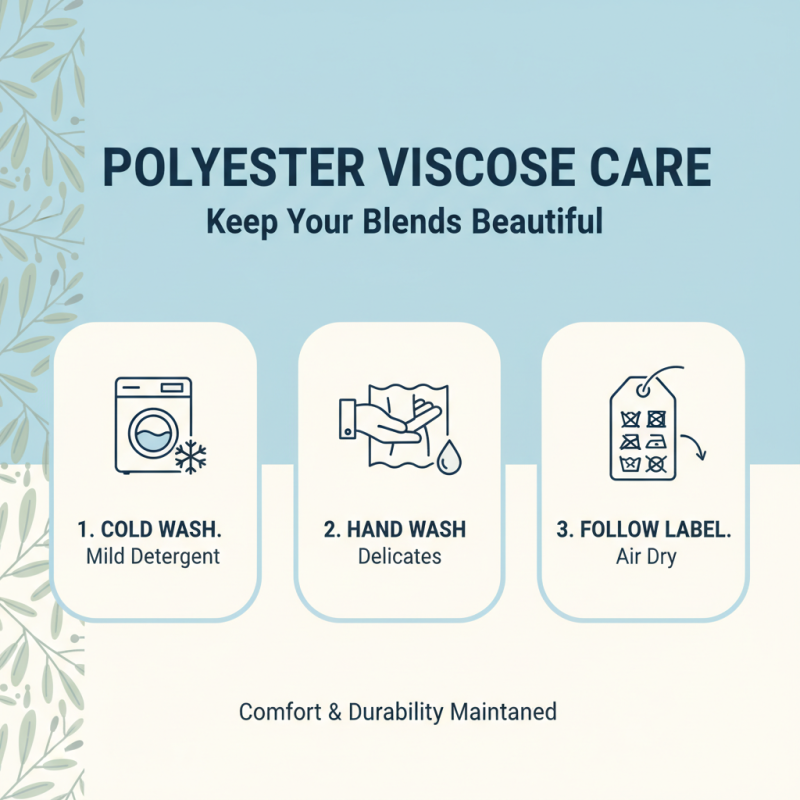 POLYESTER VISCOSE CARE
Keep Your Blends Beautiful

1. COLD WASH.
Mild Detergent

2. HAND WASH
Delicates

3. FOLLOW LABEL.
Air Dry

Comfort & Durability Maintaned